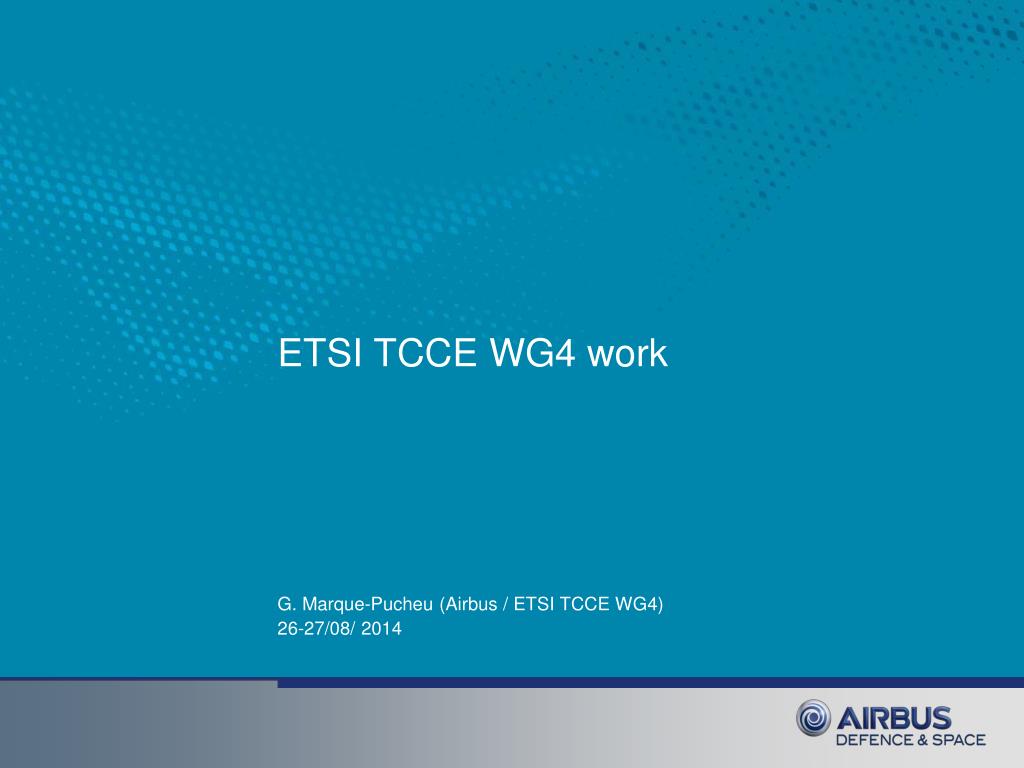 ETSI TCCE WG4 work

G. Marque-Pucheu (Airbus / ETSI TCCE WG4)
26-27/08/ 2014

AIRBUS
DEFENCE & SPACE